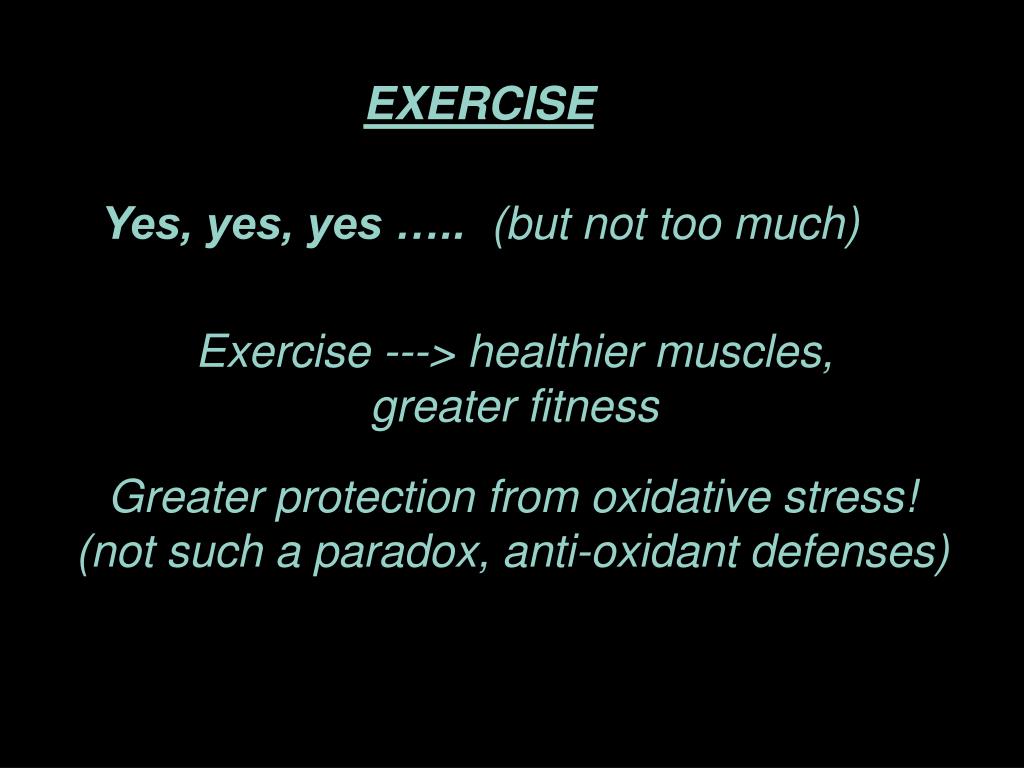 EXERCISE

Yes, yes, yes ….. (but not too much)

Exercise ---> healthier muscles, greater fitness

Greater protection from oxidative stress! (not such a paradox, anti-oxidant defenses)